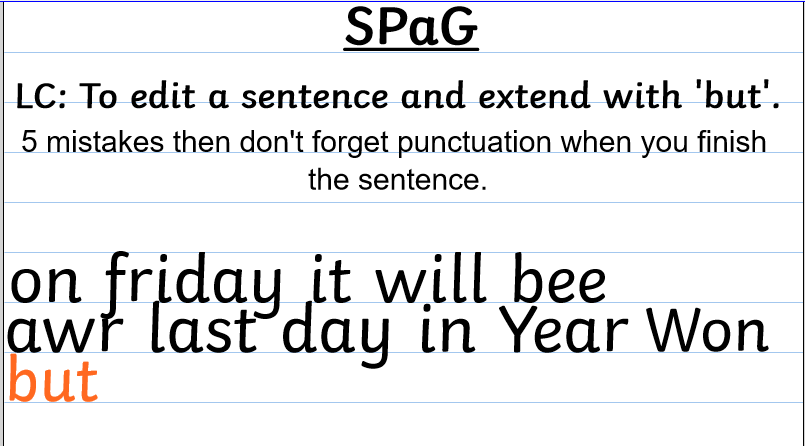 SPaG

LC: To edit a sentence and extend with 'but'.

5 mistakes then don't forget punctuation when you finish the sentence.

on friday it will bee awr last day in Year Won but